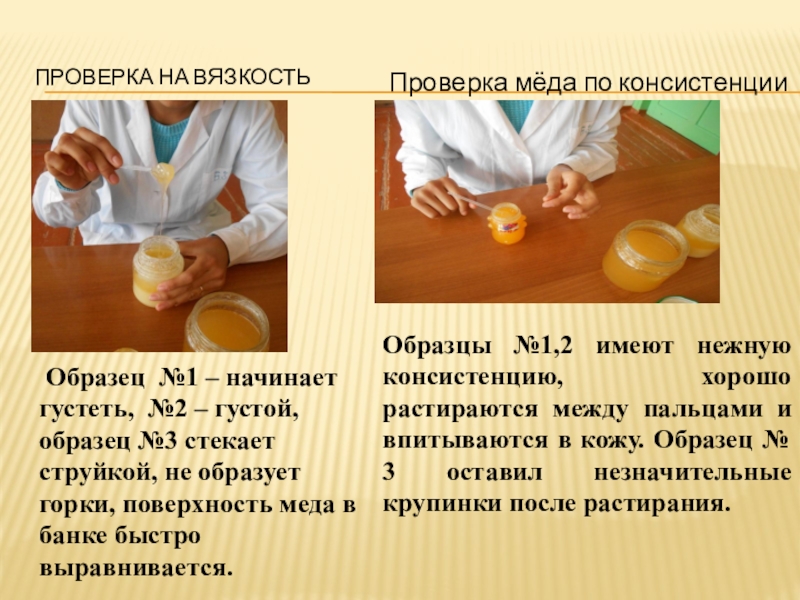 ПРОВЕРКА НА ВЯЗКОСТЬ

Образец №1 – начинает густеть, №2 – густой, образец №3 стекает струйкой, не образует горки, поверхность меда в банке быстро выравнивается.

Проверка мёда по консистенции

Образцы №1,2 имеют нежную консистенцию, хорошо растираются между пальцами и впитываются в кожу. Образец № 3 оставил незначительные крупинки после растирания.